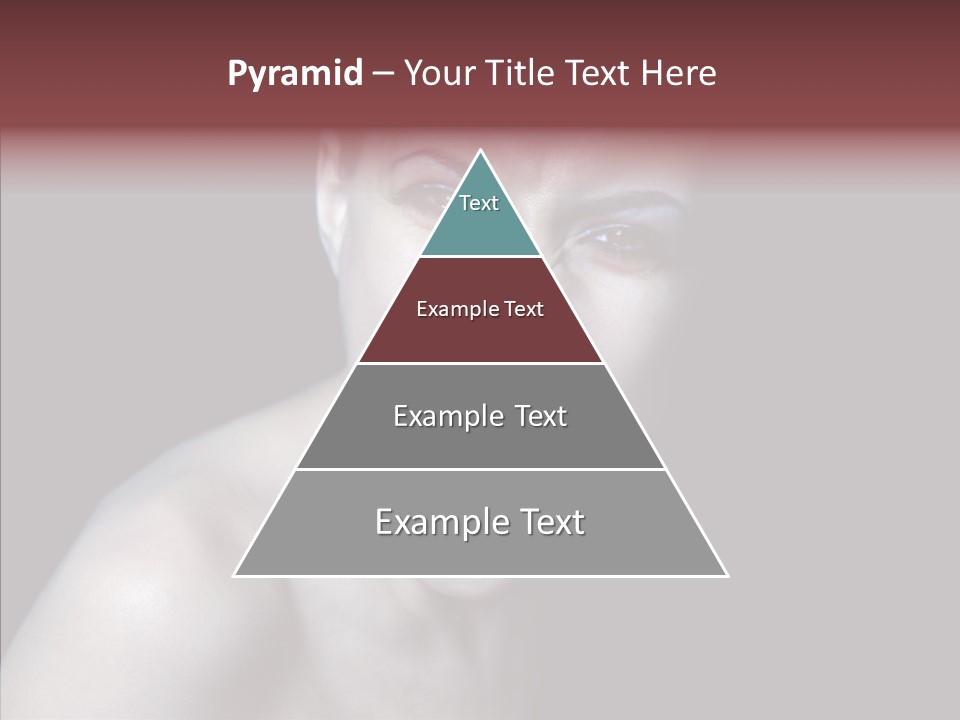 Pyramid – Your Title Text Here

Text

Example Text

Example Text

Example Text